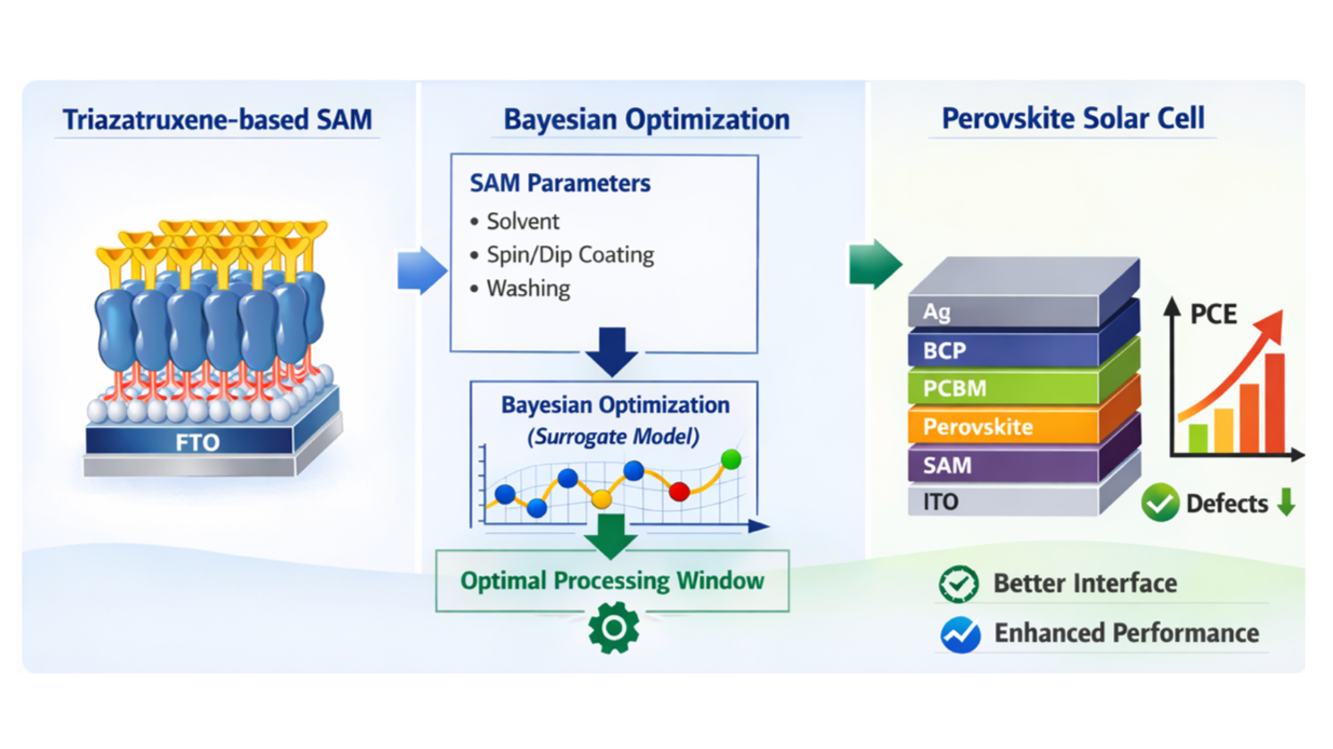 Triazatruxene-based SAM

FTO

Bayesian Optimization

SAM Parameters
• Solvent
• Spin/Dip Coating
• Washing

Bayesian Optimization
(Surrogate Model)

Optimal Processing Window

Perovskite Solar Cell

Ag
BCP
PCBM
Perovskite
SAM
ITO

PCE

Defects

Better Interface

Enhanced Performance